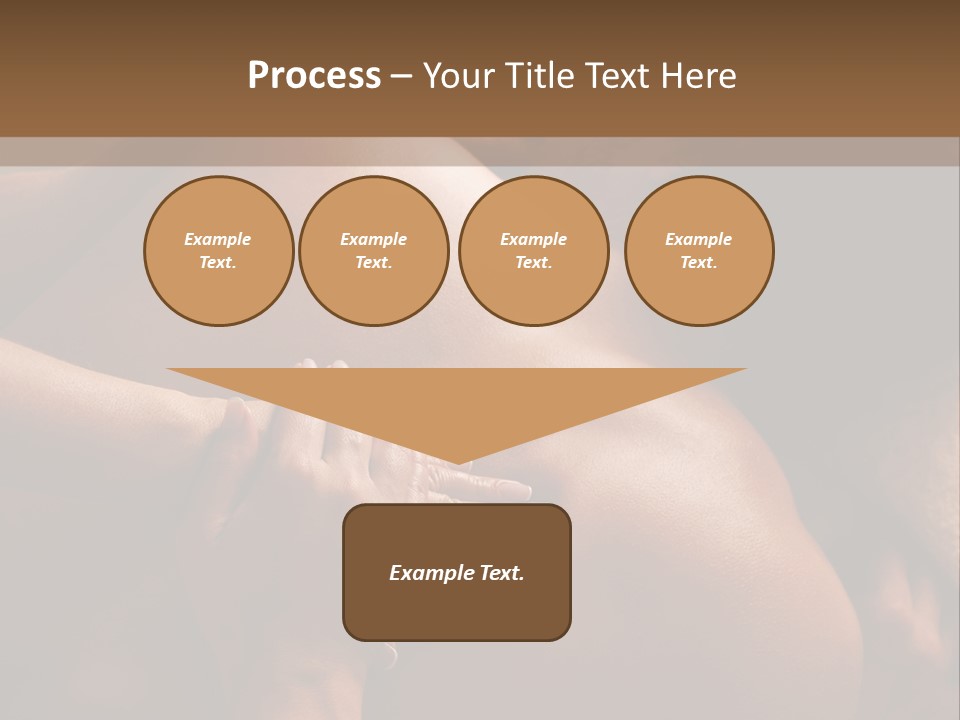 Process – Your Title Text Here

Example Text.

Example Text.

Example Text.

Example Text.

Example Text.